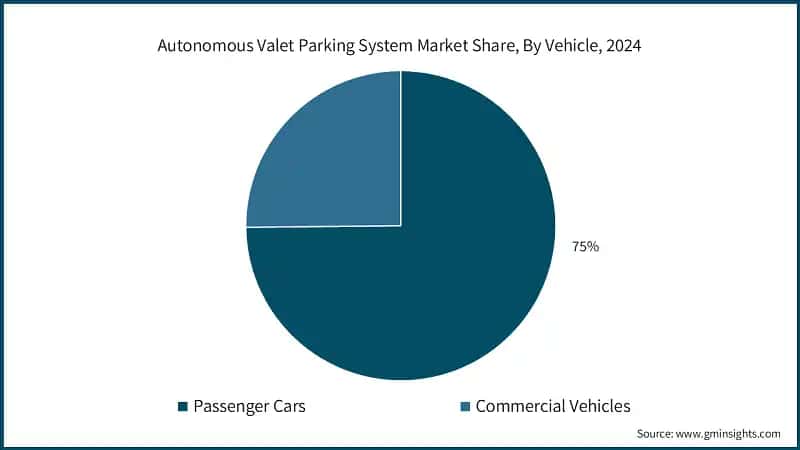 Autonomous Valet Parking System Market Share, By Vehicle, 2024

75%

Passenger Cars
Commercial Vehicles

Source: www.gminsights.com